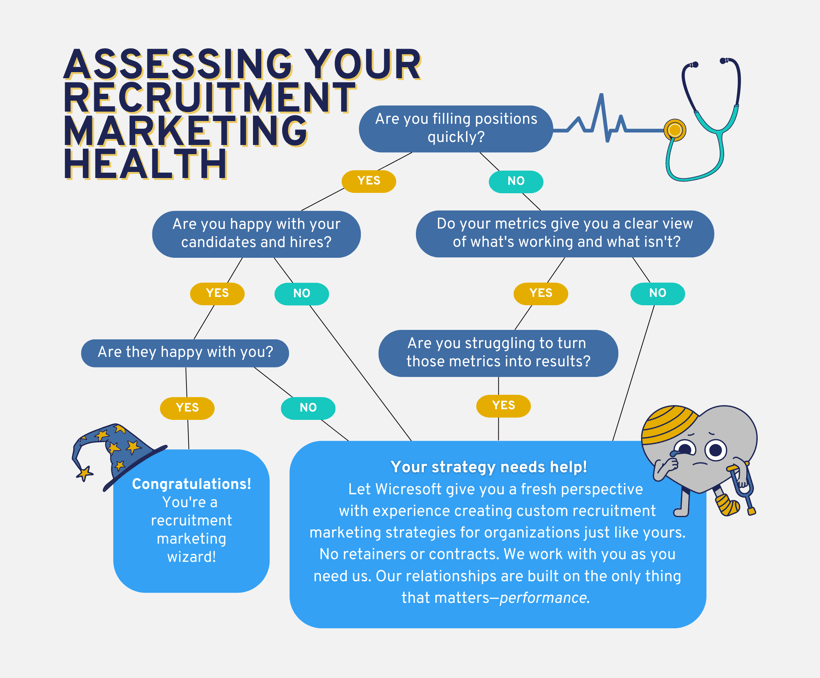 ASSESSING YOUR RECRUITMENT MARKETING HEALTH

Are you filling positions quickly?

YES

NO

Are you happy with your candidates and hires?

Do your metrics give you a clear view of what's working and what isn't?

YES

NO

YES

NO

Are they happy with you?

Are you struggling to turn those metrics into results?

YES

NO

YES

Congratulations! You're a recruitment marketing wizard!

Your strategy needs help!
Let Wicresoft give you a fresh perspective with experience creating custom recruitment marketing strategies for organizations just like yours. No retainers or contracts. We work with you as you need us. Our relationships are built on the only thing that matters—performance.